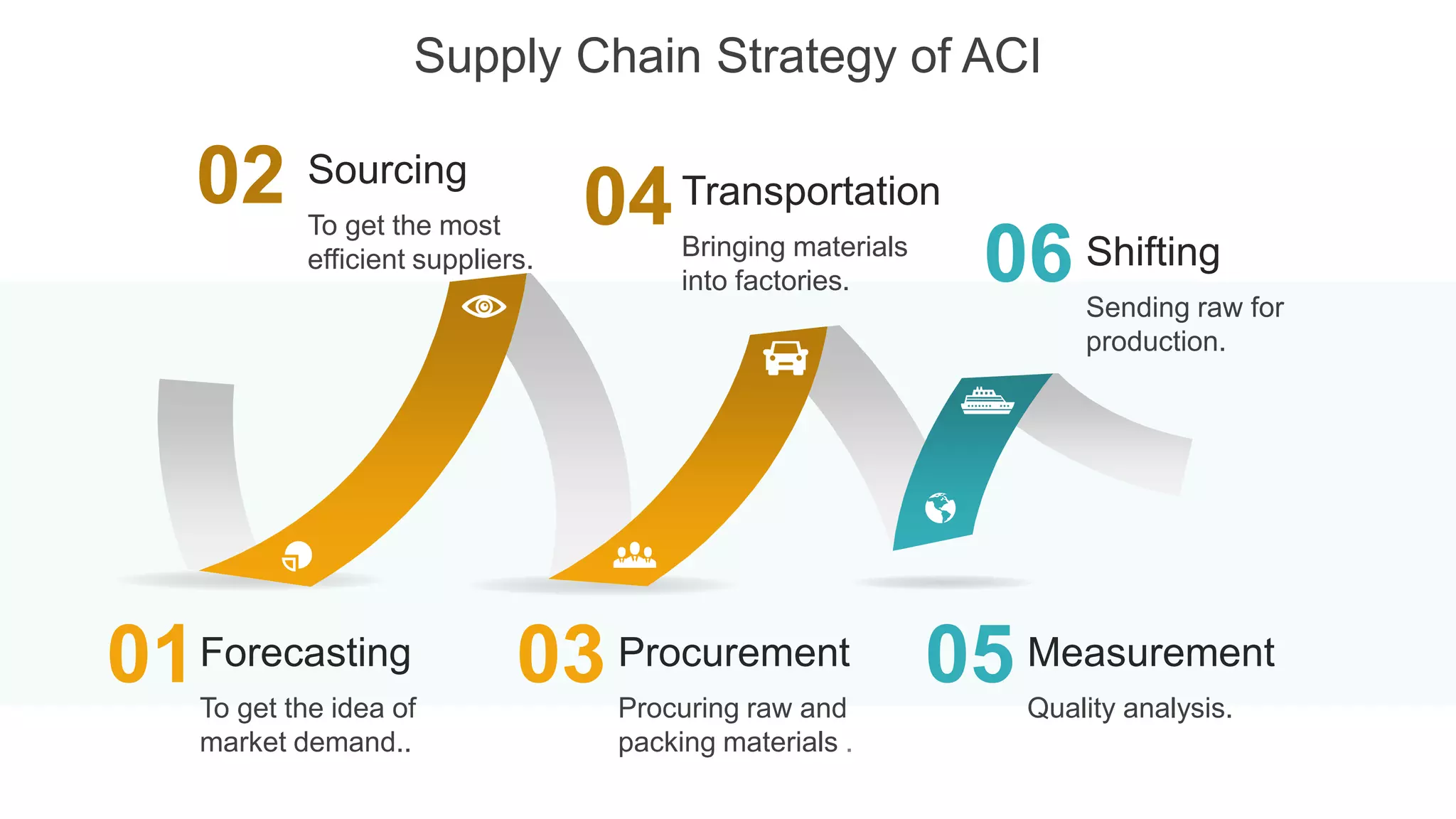 Supply Chain Strategy of ACI

02 Sourcing
To get the most efficient suppliers.

04 Transportation
Bringing materials into factories.

06 Shifting
Sending raw for production.

01 Forecasting
To get the idea of market demand..

03 Procurement
Procuring raw and packing materials .

05 Measurement
Quality analysis.